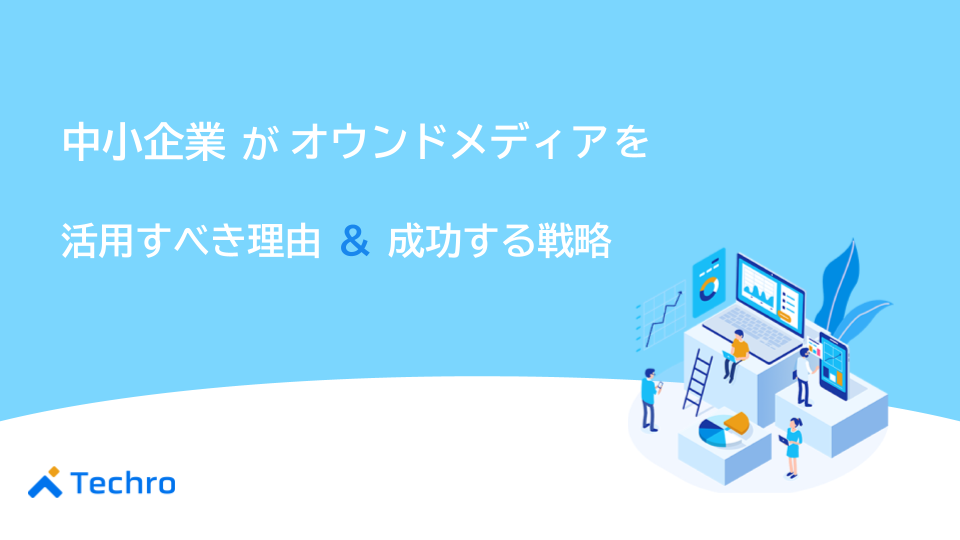 中小企業 が オウンドメディアを

活用すべき理由 ＆ 成功する戦略

Techro